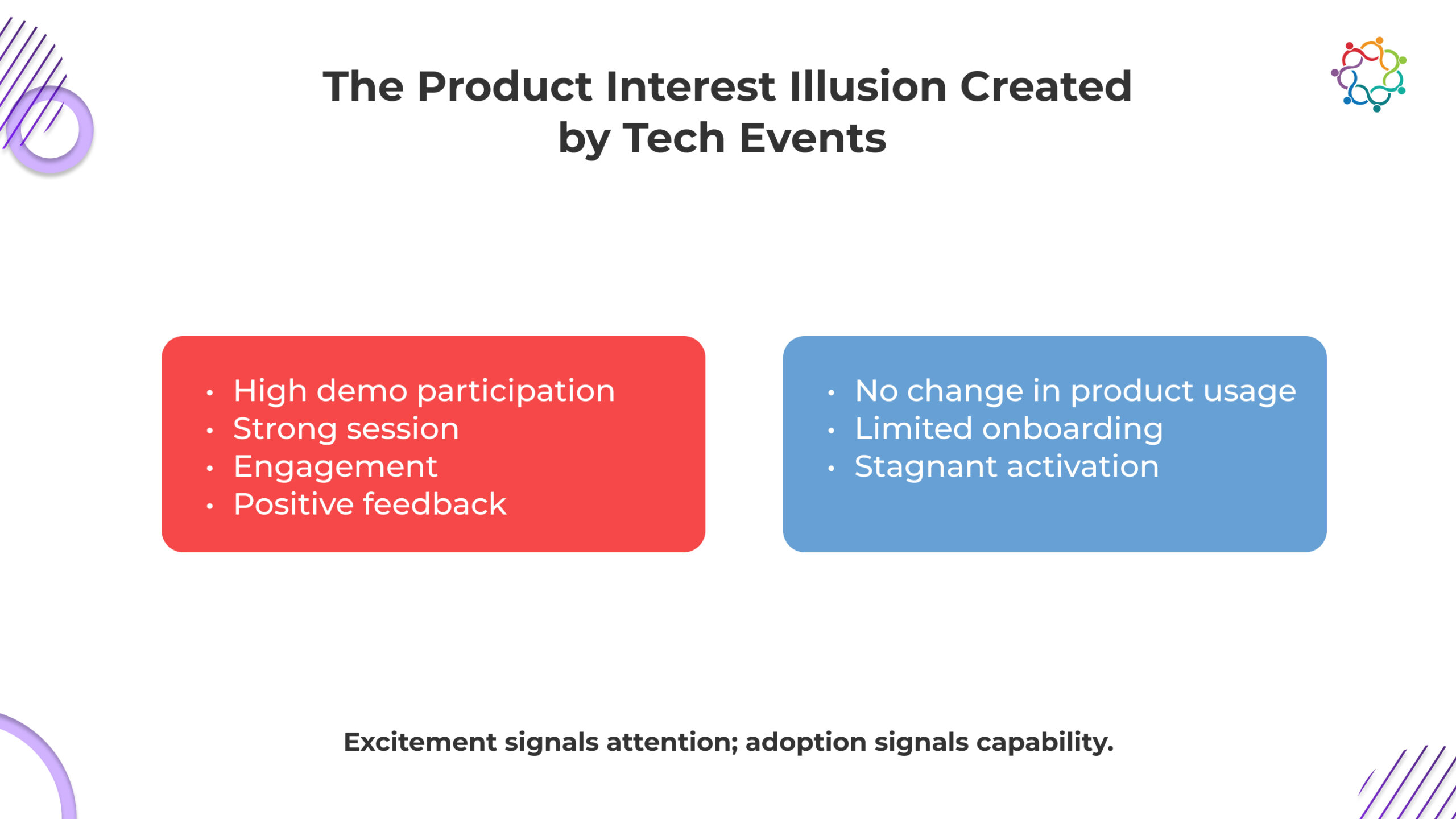 The Product Interest Illusion Created by Tech Events

• High demo participation
• Strong session
• Engagement
• Positive feedback

• No change in product usage
• Limited onboarding
• Stagnant activation

Excitement signals attention; adoption signals capability.